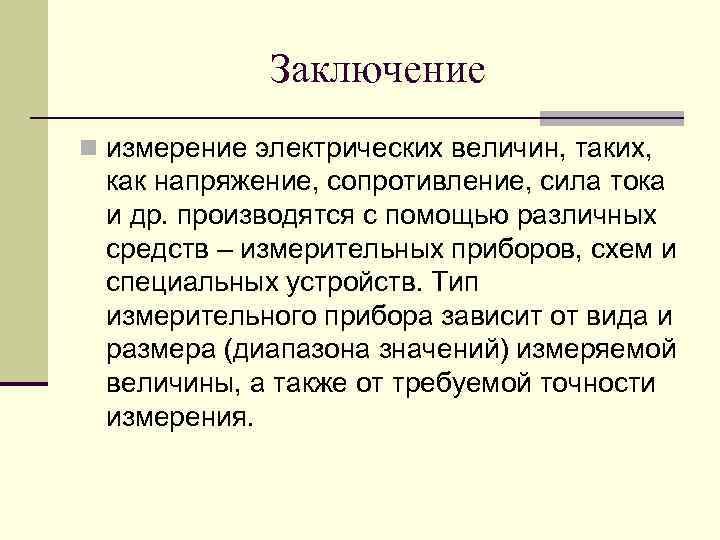 Заключение

измерение электрических величин, таких, как напряжение, сопротивление, сила тока и др. производятся с помощью различных средств – измерительных приборов, схем и специальных устройств. Тип измерительного прибора зависит от вида и размера (диапазона значений) измеряемой величины, а также от требуемой точности измерения.